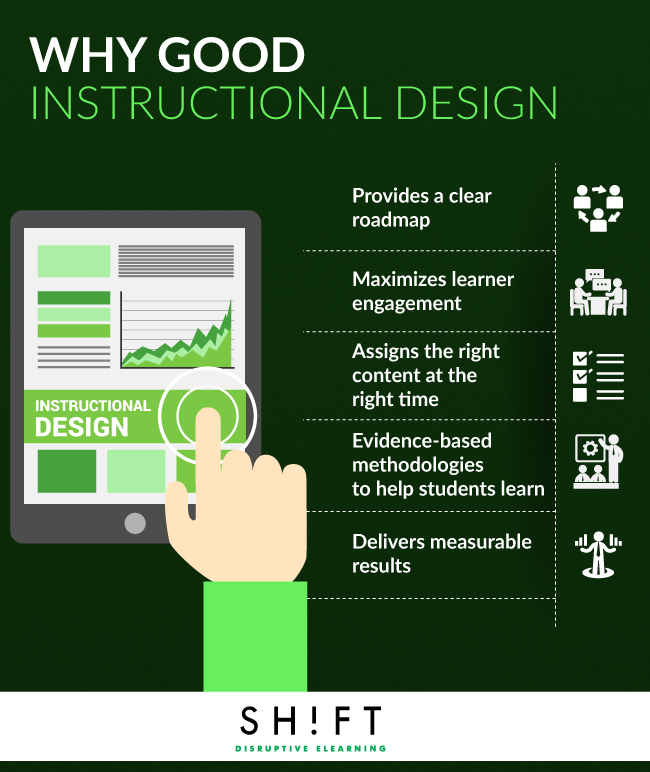 WHY GOOD
INSTRUCTIONAL DESIGN

INSTRUCTIONAL
DESIGN

Provides a clear roadmap

Maximizes learner engagement

Assigns the right content at the right time

Evidence-based methodologies to help students learn

Delivers measurable results

SH!FT
DISRUPTIVE ELEARNING